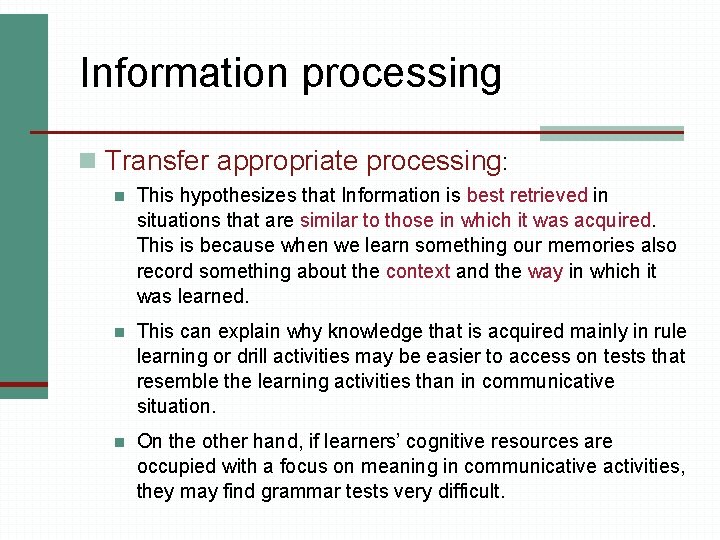 Information processing

Transfer appropriate processing:

This hypothesizes that Information is best retrieved in situations that are similar to those in which it was acquired. This is because when we learn something our memories also record something about the context and the way in which it was learned.

This can explain why knowledge that is acquired mainly in rule learning or drill activities may be easier to access on tests that resemble the learning activities than in communicative situation.

On the other hand, if learners' cognitive resources are occupied with a focus on meaning in communicative activities, they may find grammar tests very difficult.